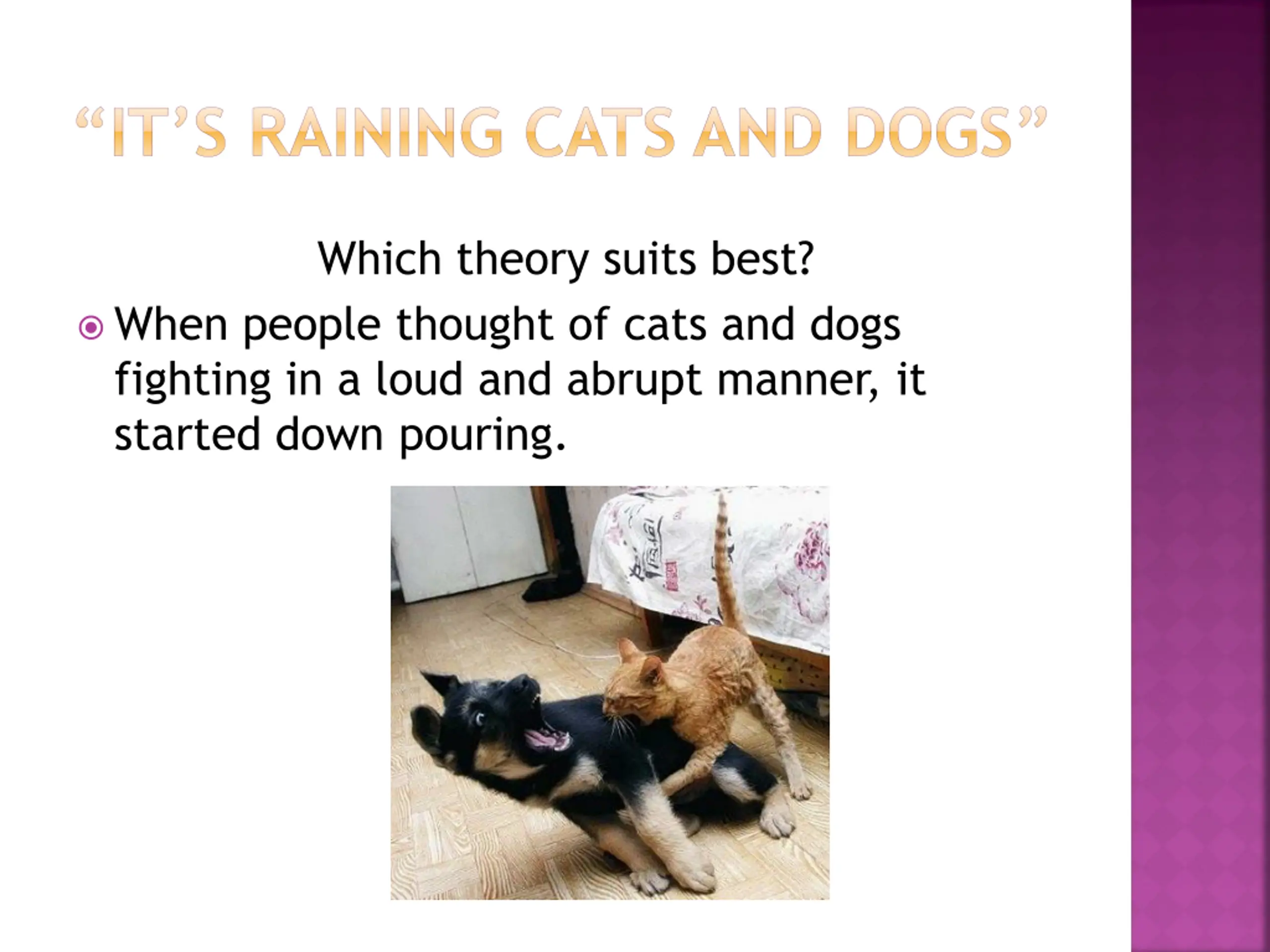 “IT’S RAINING CATS AND DOGS”

Which theory suits best?

When people thought of cats and dogs fighting in a loud and abrupt manner, it started down pouring.